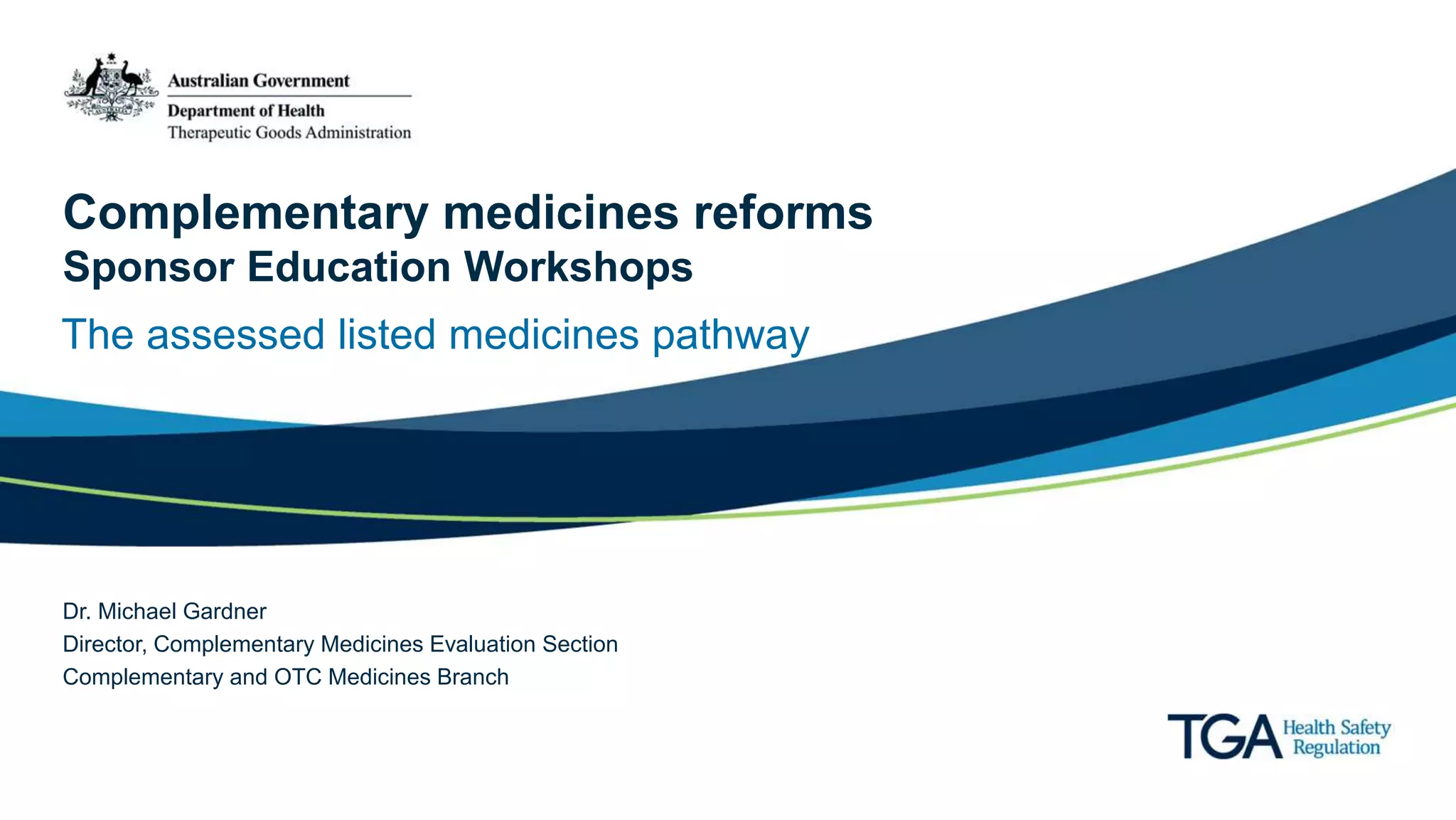 Australian Government
Department of Health
Therapeutic Goods Administration

Complementary medicines reforms
Sponsor Education Workshops

The assessed listed medicines pathway

Dr. Michael Gardner
Director, Complementary Medicines Evaluation Section
Complementary and OTC Medicines Branch

TGA Health Safety Regulation